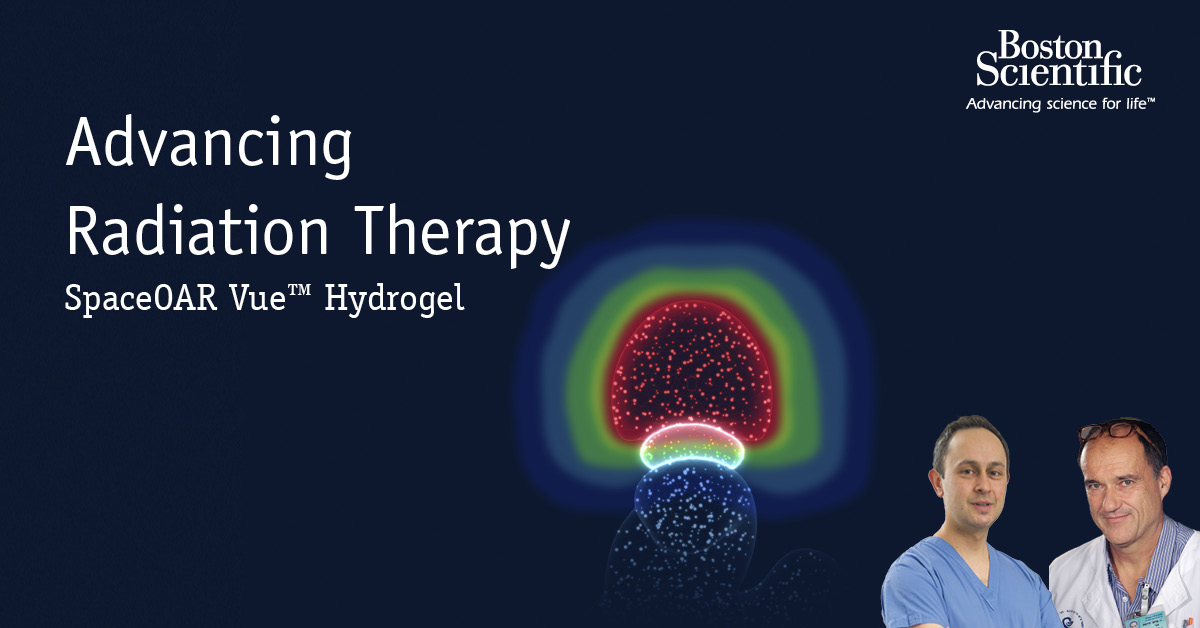 Boston Scientific
Advancing science for life™

Advancing Radiation Therapy
SpaceOAR Vue™ Hydrogel